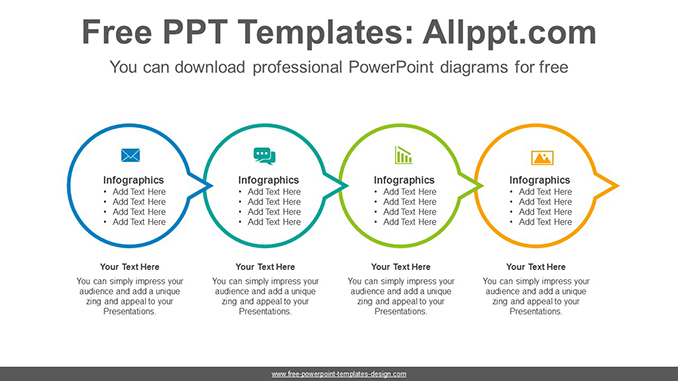 Free PPT Templates: Allppt.com

You can download professional PowerPoint diagrams for free

Infographics
• Add Text Here
• Add Text Here
• Add Text Here
• Add Text Here

Infographics
• Add Text Here
• Add Text Here
• Add Text Here
• Add Text Here

Infographics
• Add Text Here
• Add Text Here
• Add Text Here
• Add Text Here

Infographics
• Add Text Here
• Add Text Here
• Add Text Here
• Add Text Here

Your Text Here
You can simply impress your audience and add a unique zing and appeal to your Presentations.

Your Text Here
You can simply impress your audience and add a unique zing and appeal to your Presentations.

Your Text Here
You can simply impress your audience and add a unique zing and appeal to your Presentations.

Your Text Here
You can simply impress your audience and add a unique zing and appeal to your Presentations.

www.free-powerpoint-templates-design.com